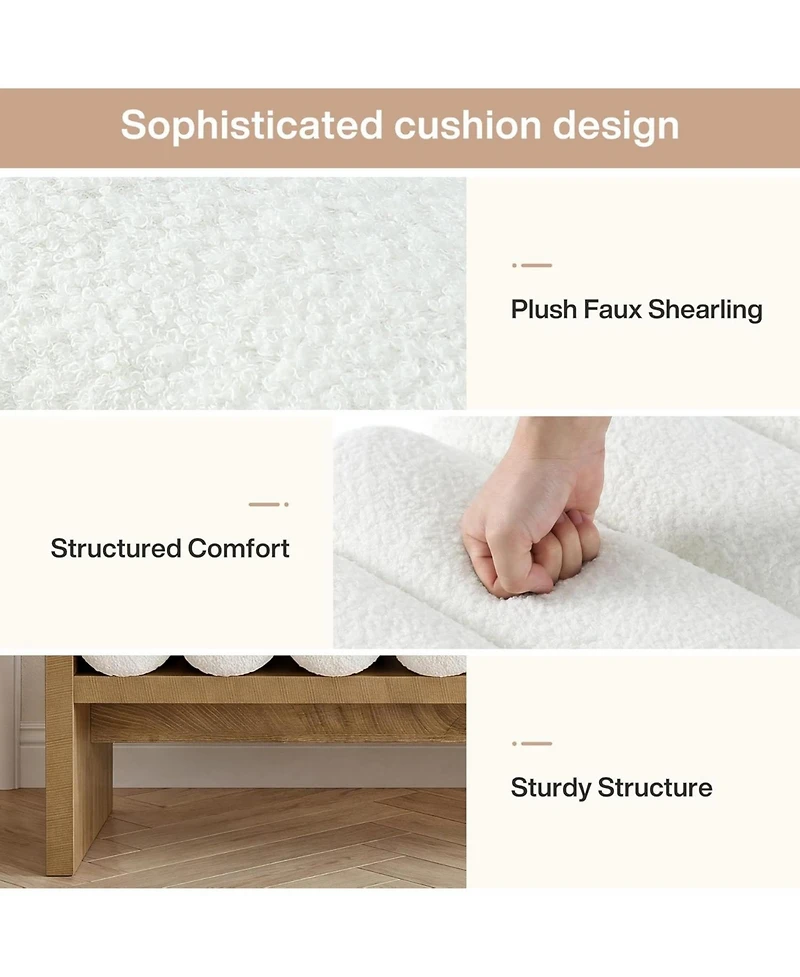 Sophisticated cushion design

Plush Faux Shearling

Structured Comfort

Sturdy Structure